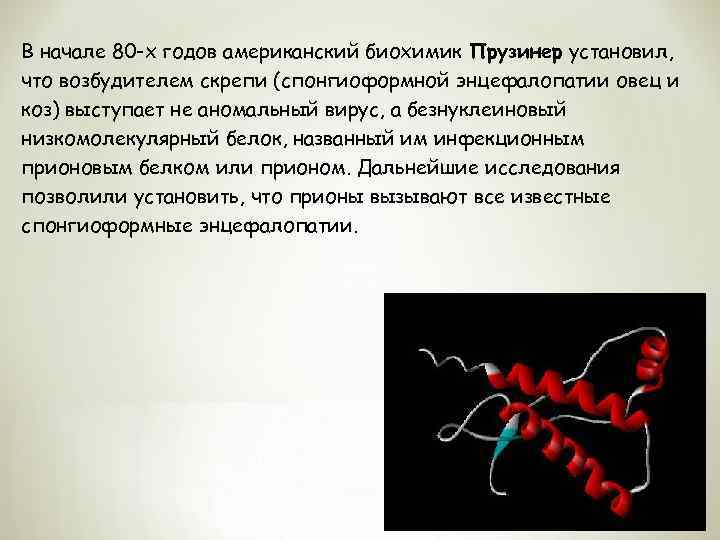 В начале 80-х годов американский биохимик Прузинер установил, что возбудителем скрепи (спонгиоформной энцефалопатии овец и коз) выступает не аномальный вирус, а безнуклеиновый низкомолекулярный белок, названный им инфекционным прионовым белком или прионом. Дальнейшие исследования позволили установить, что прионы вызывают все известные спонгиоформные энцефалопатии.